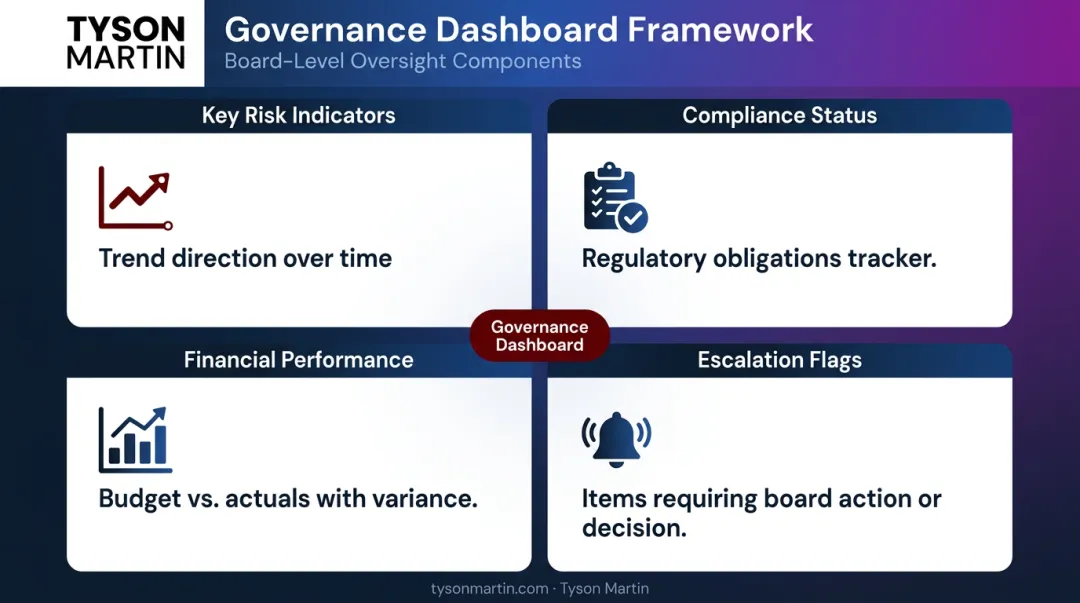 TYSON MARTIN

Governance Dashboard Framework

Board-Level Oversight Components

Key Risk Indicators

Trend direction over time

Compliance Status

Regulatory obligations tracker.

Governance Dashboard

Financial Performance

Budget vs. actuals with variance.

Escalation Flags

Items requiring board action or decision.

tysonmartin.com · Tyson Martin